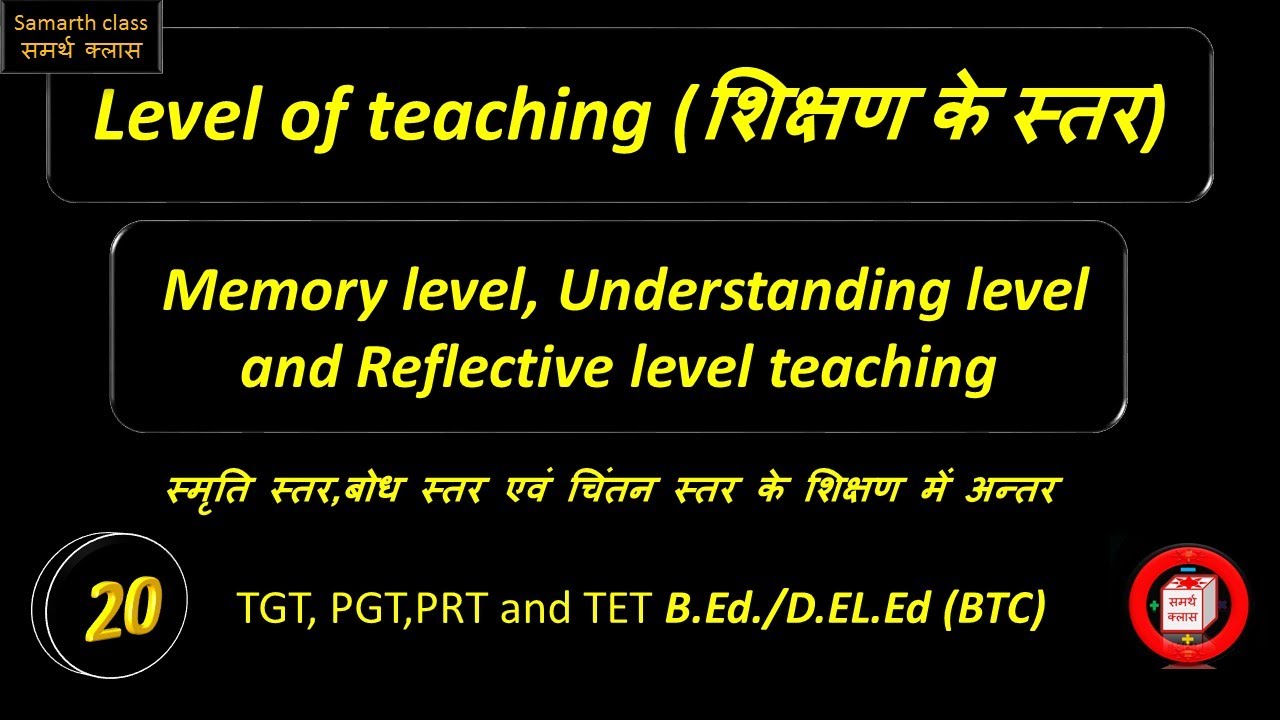 Samarth class
समर्थ क्लास

Level of teaching (शिक्षण के स्तर)

Memory level, Understanding level and Reflective level teaching

स्मृति स्तर,बोध स्तर एवं चिंतन स्तर के शिक्षण में अन्तर

20

TGT, PGT,PRT and TET B.Ed./D.EL.Ed (BTC)

समर्थ क्लास